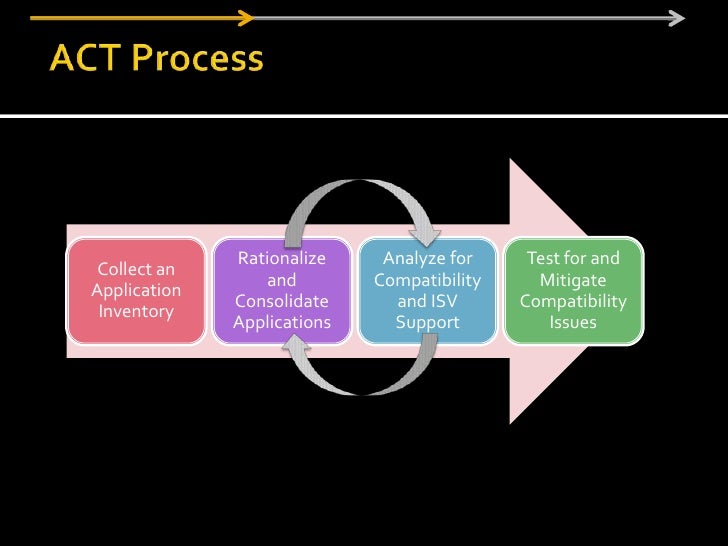 ACT Process

Collect an Application Inventory

Rationalize and Consolidate Applications

Analyze for Compatibility and ISV Support

Test for and Mitigate Compatibility Issues